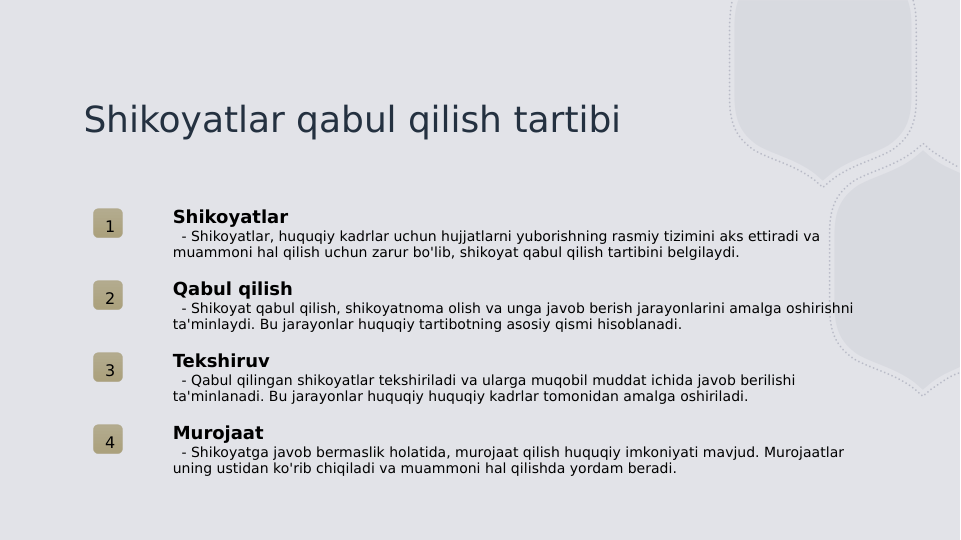 Shikoyatlar qabul qilish tartibi

1

Shikoyatlar

- Shikoyatlar, huquqiy kadrlar uchun hujjatlarni yuborishning rasmiy tizimini aks ettiradi va muammoni hal qilish uchun zarur bo'lib, shikoyat qabul qilish tartibini belgilaydi.

2

Qabul qilish

- Shikoyat qabul qilish, shikoyatnoma olish va unga javob berish jarayonlarini amalga oshirishni ta'minlaydi. Bu jarayonlar huquqiy tartibotning asosiy qismi hisoblanadi.

3

Tekshiruv

- Qabul qilingan shikoyatlar tekshiriladi va ularga muqobil muddat ichida javob berilishi ta'minlanadi. Bu jarayonlar huquqiy huquqiy kadrlar tomonidan amalga oshiriladi.

4

Murojaat

- Shikoyatga javob bermaslik holatida, murojaat qilish huquqiy imkoniyati mavjud. Murojaatlar uning ustidan ko'rib chiqiladi va muammoni hal qilishda yordam beradi.